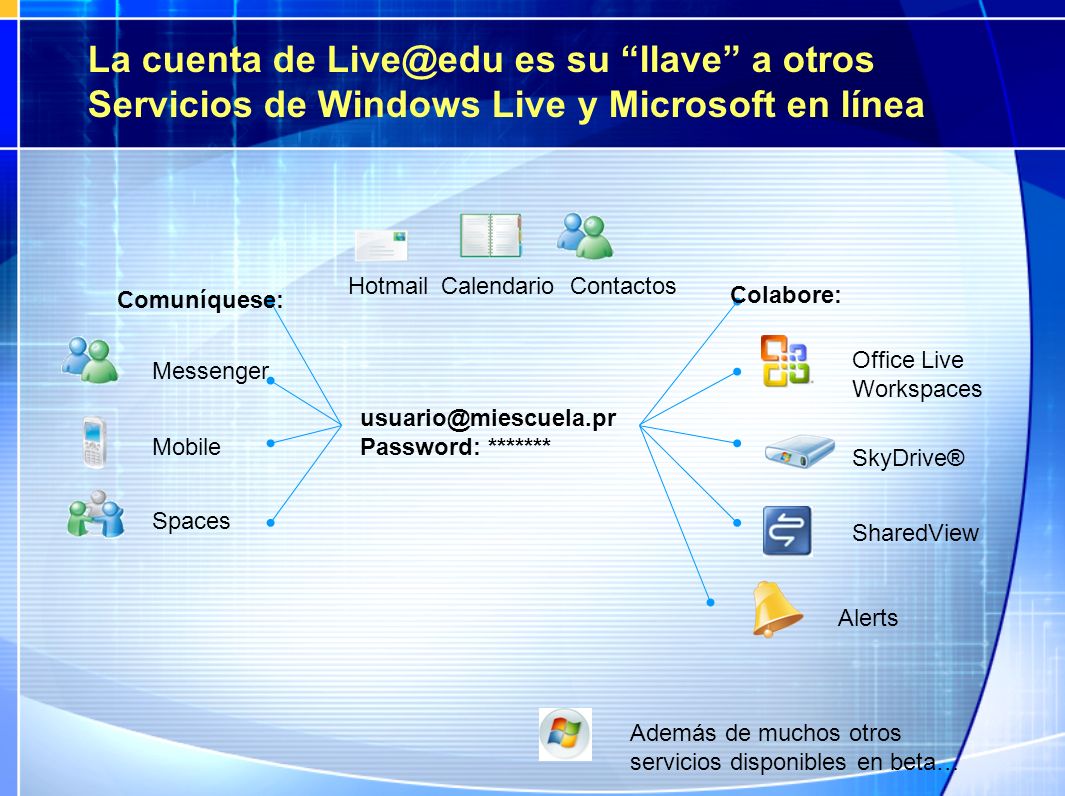 La cuenta de Live@edu es su “llave” a otros Servicios de Windows Live y Microsoft en línea

Hotmail Calendario Contactos

Comuníquese:

Messenger

Mobile

Spaces

usuario@miescuela.pr
Password: *******

Colabore:

Office Live Workspaces

SkyDrive®

SharedView

Alerts

Además de muchos otros servicios disponibles en beta…